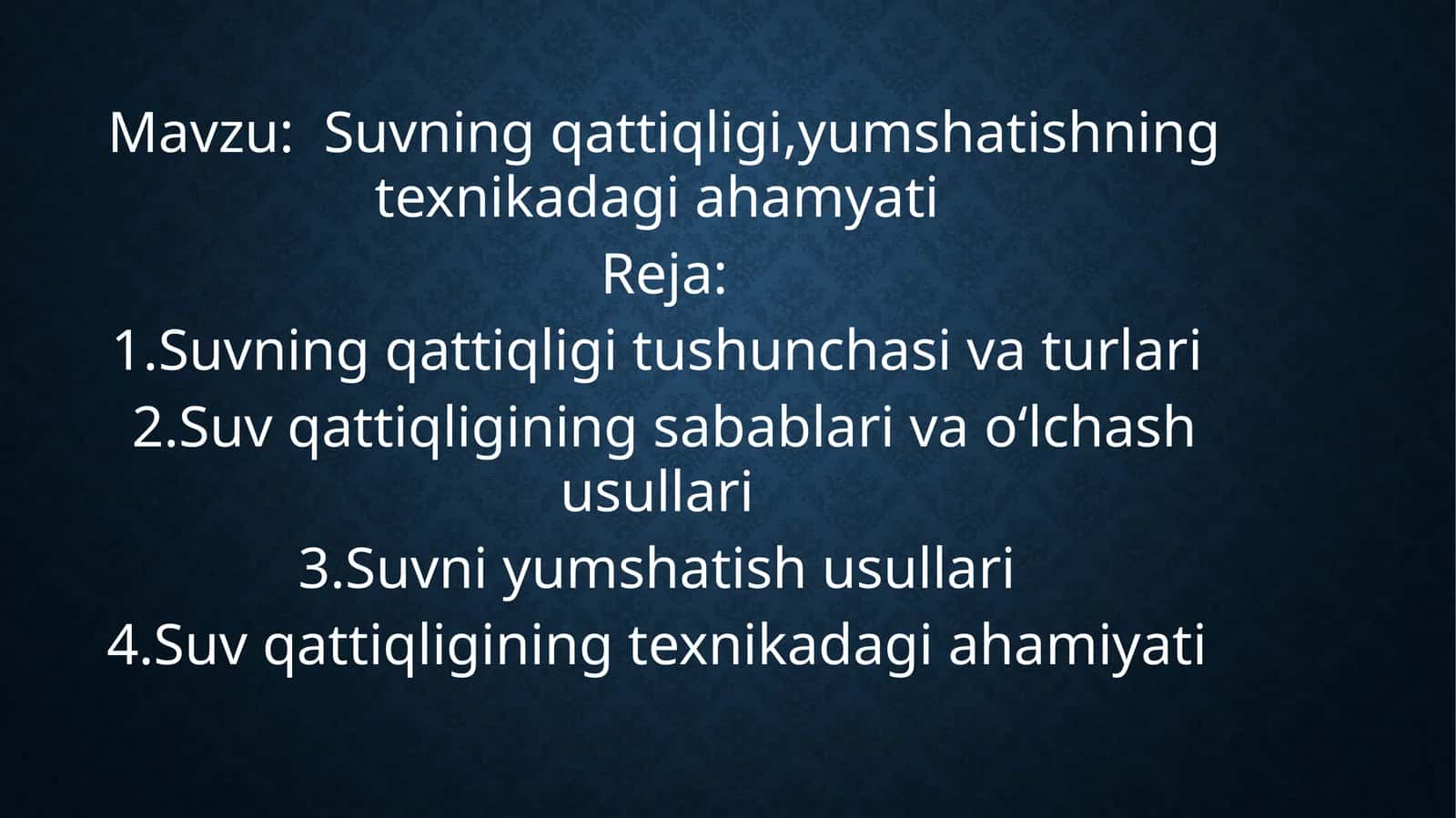 Mavzu: Suvning qattiqligi,yumshatishning texnikadagi ahamyati

Reja:

1.Suvning qattiqligi tushunchasi va turlari

2.Suv qattiqligining sabablari va o‘lchash usullari

3.Suvni yumshatish usullari

4.Suv qattiqligining texnikadagi ahamiyati